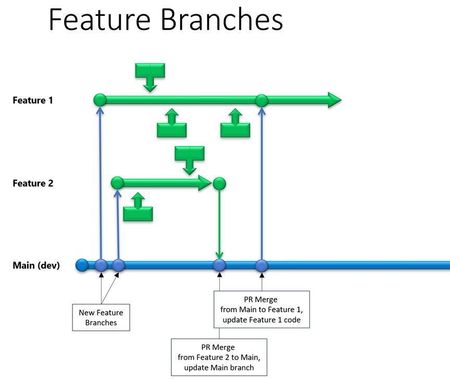 Feature Branches

Feature 1

Feature 2

Main (dev)

New Feature Branches

PR Merge from Main to Feature 1, update Feature 1 code

PR Merge from Feature 2 to Main, update Main branch